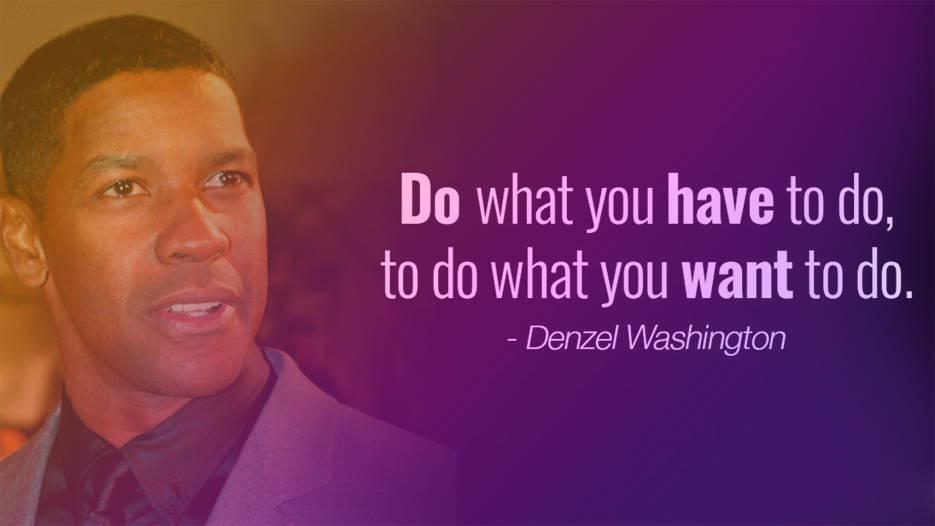 Do what you have to do, to do what you want to do.
- Denzel Washington